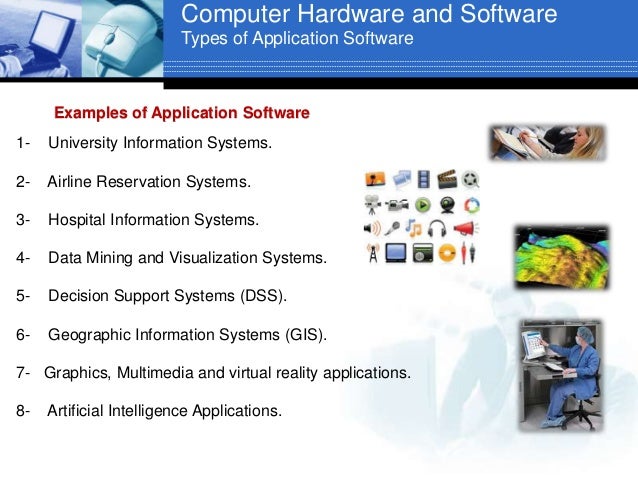 Computer Hardware and Software
Types of Application Software

Examples of Application Software

1- University Information Systems.

2- Airline Reservation Systems.

3- Hospital Information Systems.

4- Data Mining and Visualization Systems.

5- Decision Support Systems (DSS).

6- Geographic Information Systems (GIS).

7- Graphics, Multimedia and virtual reality applications.

8- Artificial Intelligence Applications.